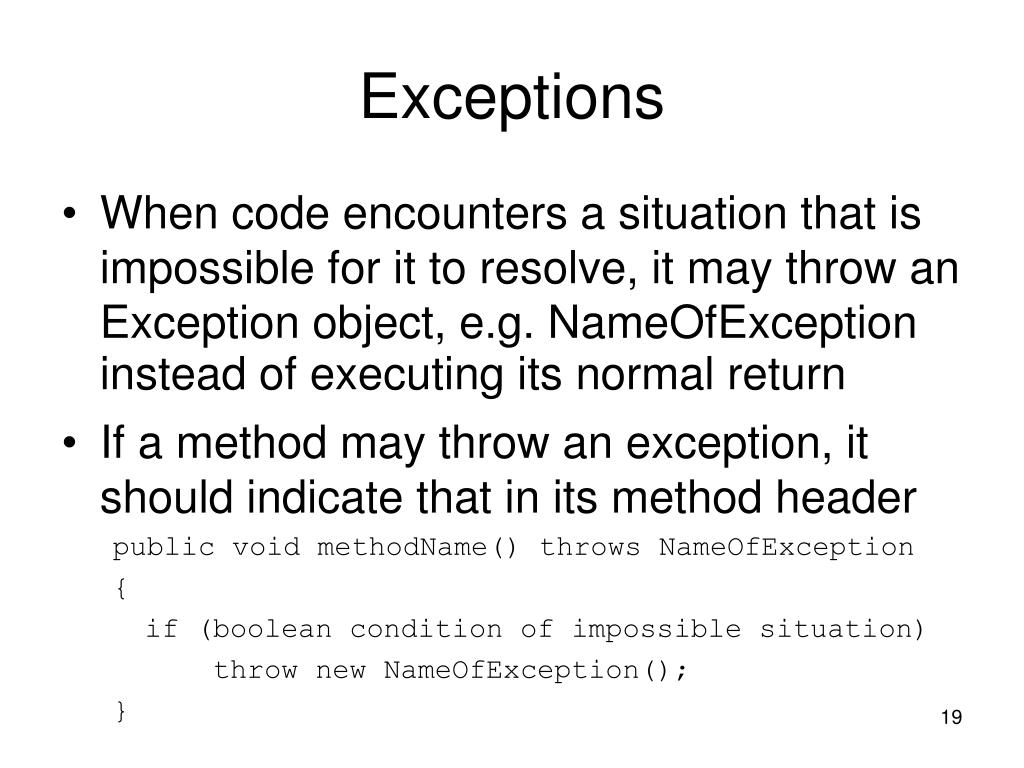 Exceptions

• When code encounters a situation that is impossible for it to resolve, it may throw an Exception object, e.g. NameOfException instead of executing its normal return

• If a method may throw an exception, it should indicate that in its method header

public void methodName() throws NameOfException
{
  if (boolean condition of impossible situation)
      throw new NameOfException();
}

19